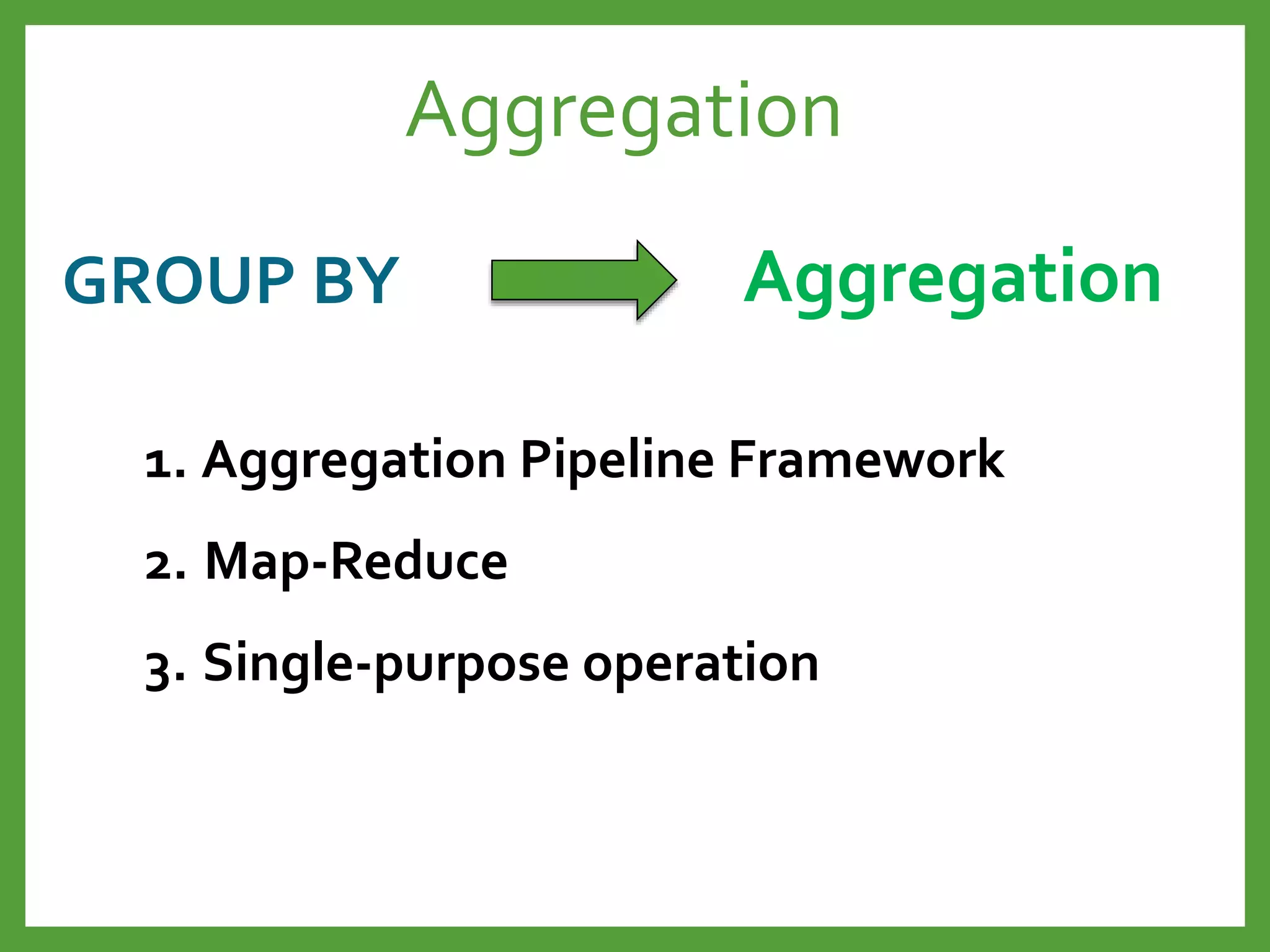 Aggregation

GROUP BY Aggregation

1. Aggregation Pipeline Framework

2. Map-Reduce

3. Single-purpose operation